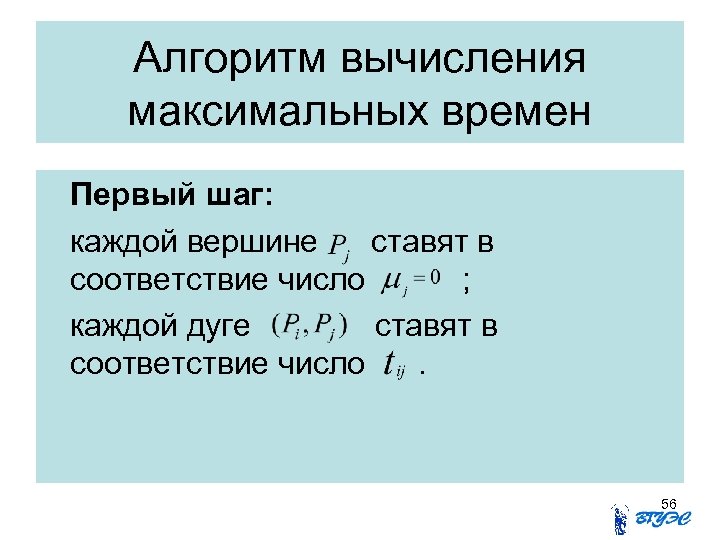 Алгоритм вычисления максимальных времен

Первый шаг:

каждой вершине $P_j$ ставят в соответствие число $\mu_j = 0$ ;

каждой дуге $(P_i, P_j)$ ставят в соответствие число $t_{ij}$ .

56

ВГУЭС